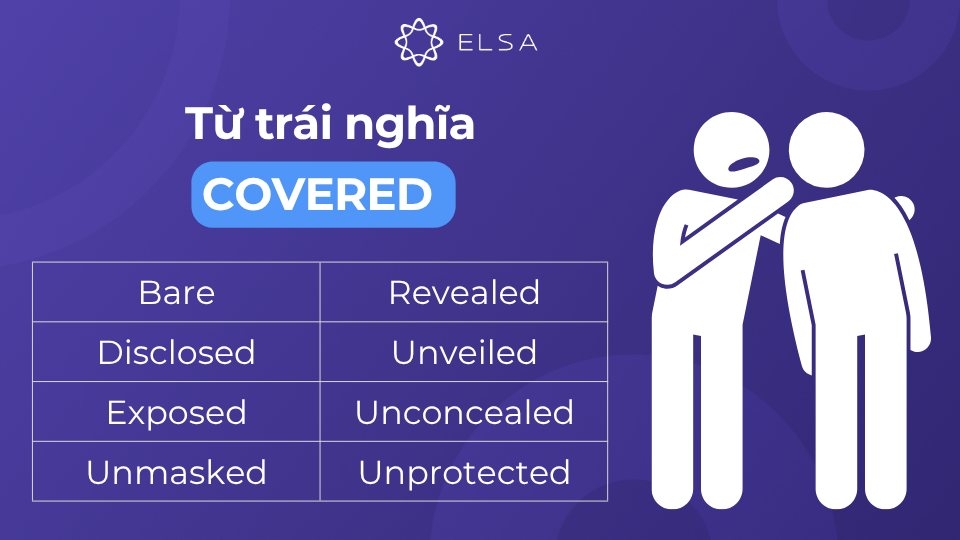 ELSA

Từ trái nghĩa

COVERED

| Bare | Revealed |
|---|---|
| Disclosed | Unveiled |
| Exposed | Unconcealed |
| Unmasked | Unprotected |